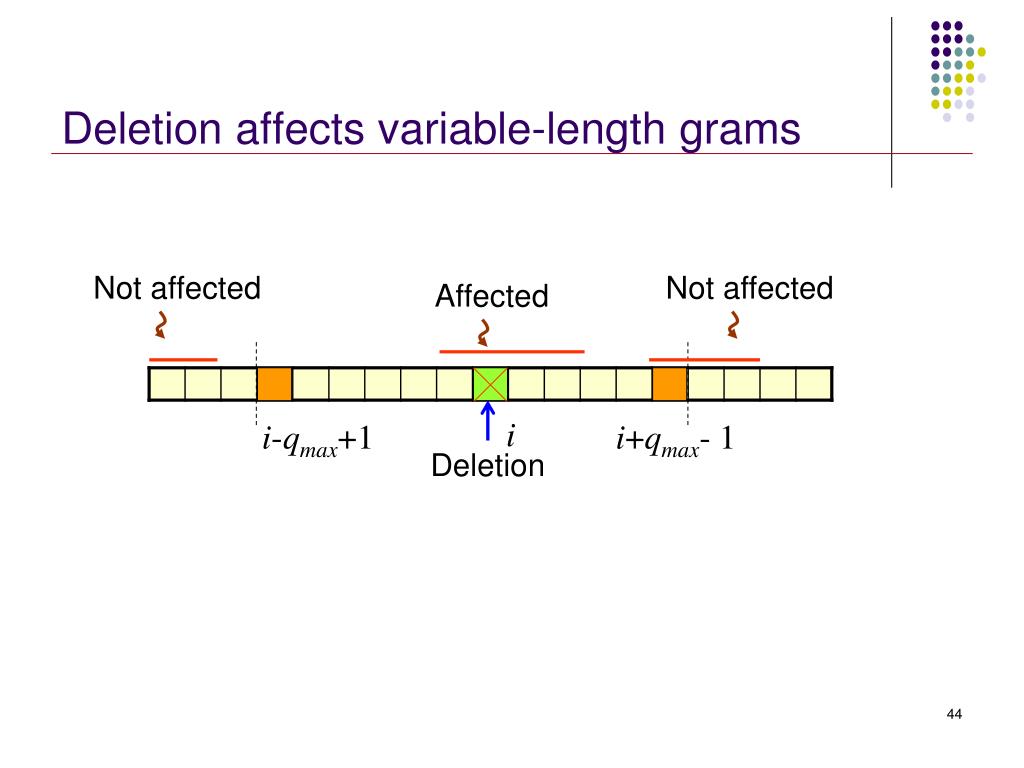 Deletion affects variable-length grams

Not affected

Affected

Not affected

$i$-$q_{max}$+1

$i$

Deletion

$i$+$q_{max}$- 1

44